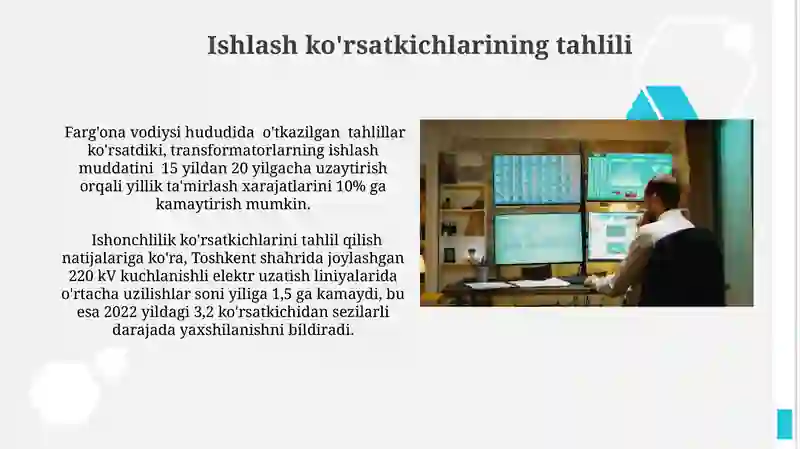 Ishlash ko'rsatkichlarining tahlili

Farg'ona vodiysi hududida o'tkazilgan tahlillar ko'rsatdiki, transformatorlarning ishlash muddatini 15 yildan 20 yilgacha uzaytirish orqali yillik ta'mirlash xarajatlarini 10% ga kamaytirish mumkin.

Ishonchlilik ko'rsatkichlarini tahlil qilish natijalariga ko'ra, Toshkent shahrida joylashgan 220 kV kuchlanishli elektr uzatish liniyalarida o'rtacha uzilishlar soni yiliga 1,5 ga kamaydi, bu esa 2022 yildagi 3,2 ko'rsatkichidan sezilarli darajada yaxshilanishni bildiradi.